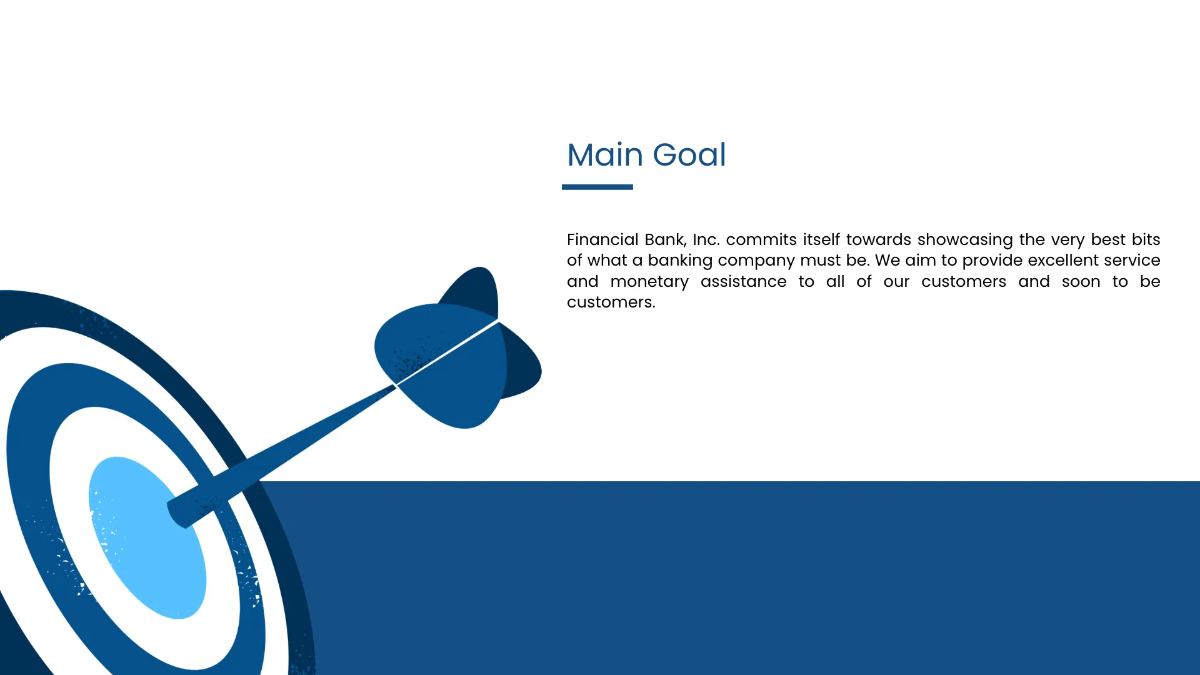 Main Goal

Financial Bank, Inc. commits itself towards showcasing the very best bits of what a banking company must be. We aim to provide excellent service and monetary assistance to all of our customers and soon to be customers.